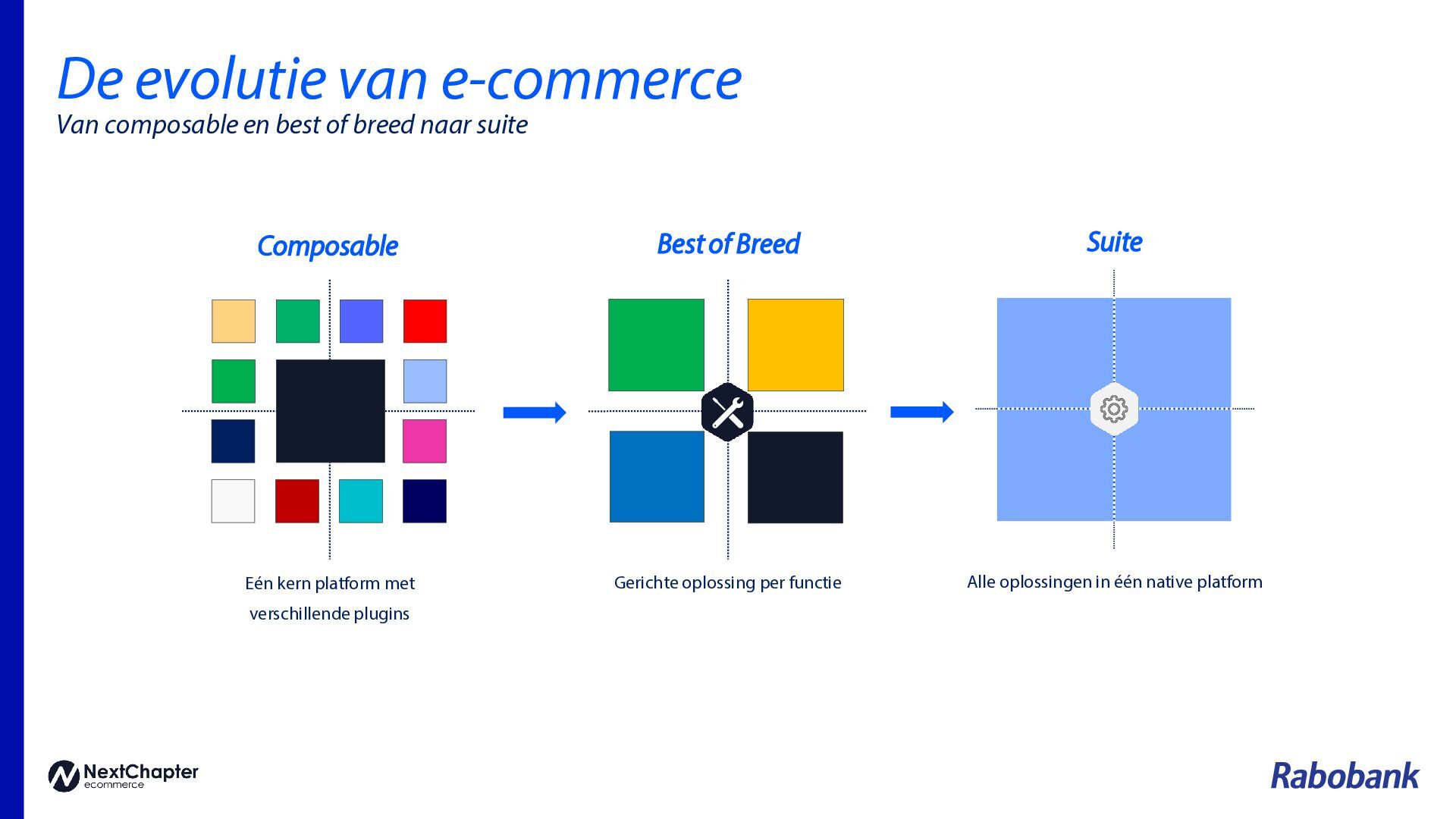 De evolutie van e-commerce

Van composable en best of breed naar suite

Composable

Eén kern platform met verschillende plugins

Best of Breed

Gerichte oplossing per functie

Suite

Alle oplossingen in één native platform

NextChapter ecommerce

Rabobank